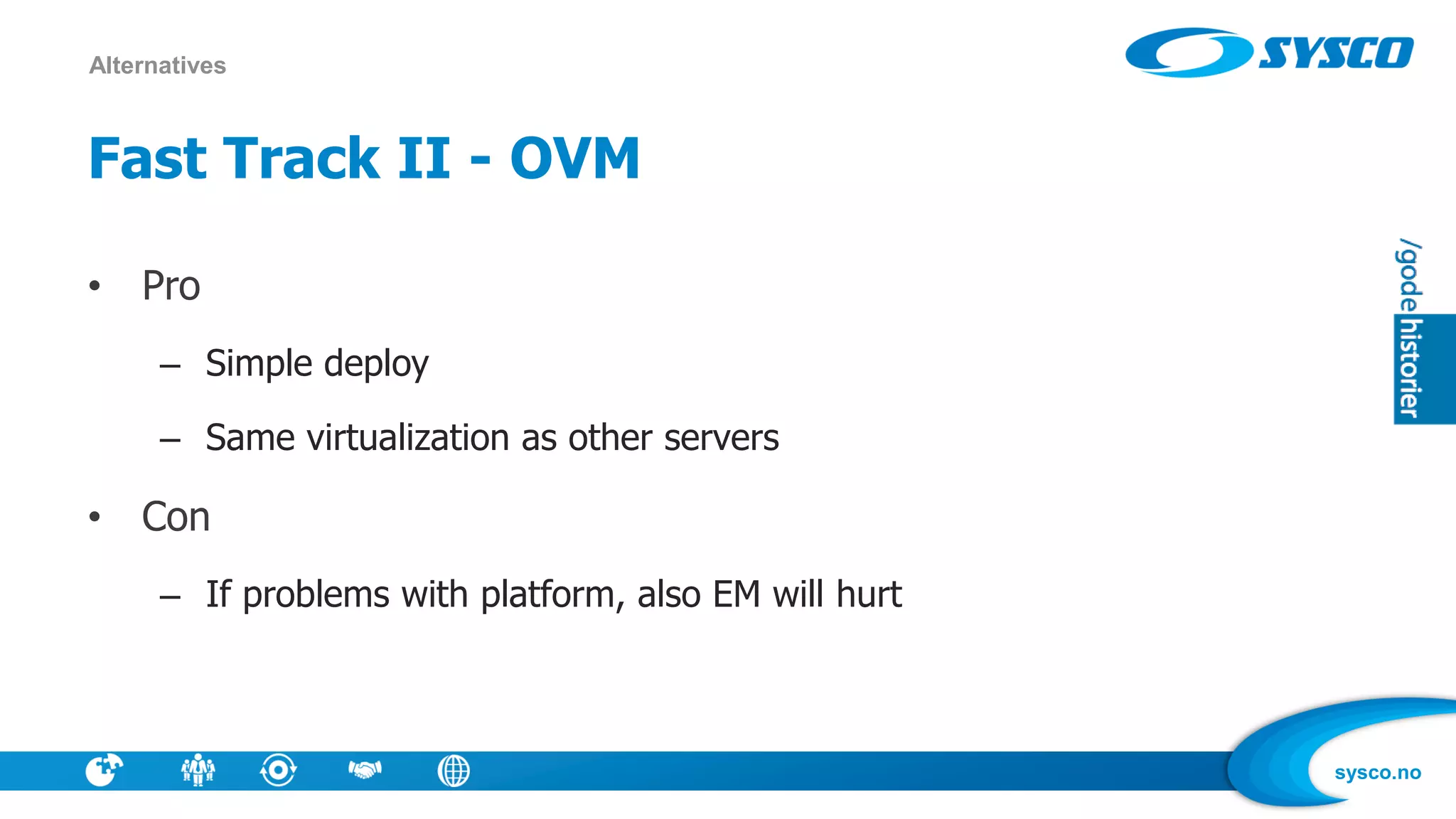 Alternatives

SYSCO

Fast Track II - OVM

• Pro
  – Simple deploy
  – Same virtualization as other servers
• Con
  – If problems with platform, also EM will hurt

/gode historier

sysco.no